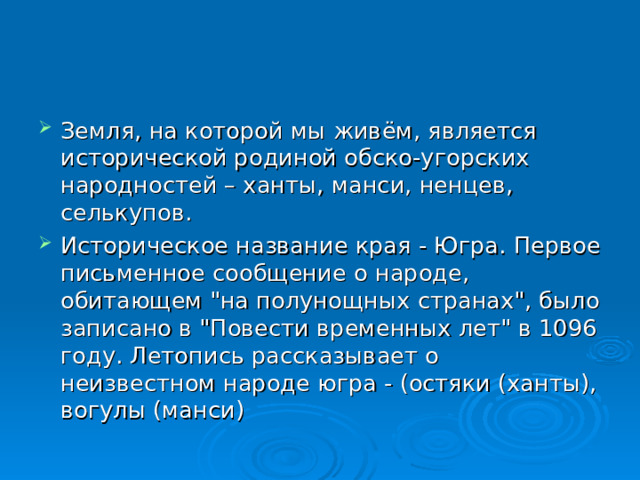 Земля, на которой мы живём, является исторической родиной обско-угорских народностей – ханты, манси, ненцев, селькупов.

Историческое название края - Югра. Первое письменное сообщение о народе, обитающем "на полунощных странах", было записано в "Повести временных лет" в 1096 году. Летопись рассказывает о неизвестном народе югра - (остяки (ханты), вогулы (манси)